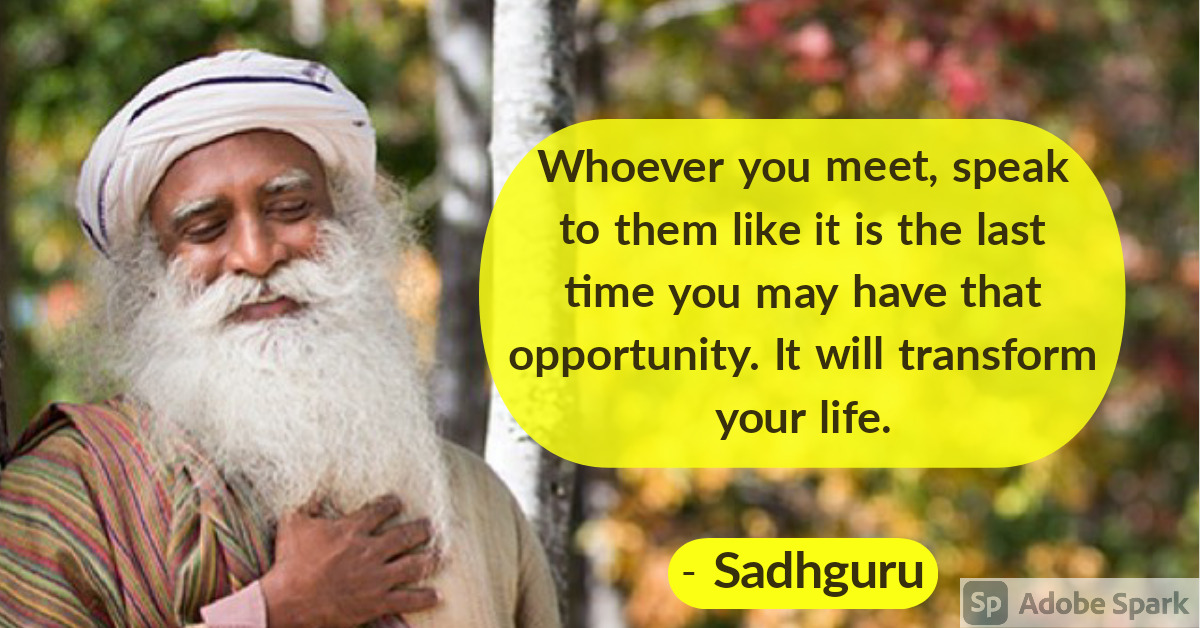 Whoever you meet, speak to them like it is the last time you may have that opportunity. It will transform your life.

- Sadhguru

Sp Adobe Spark